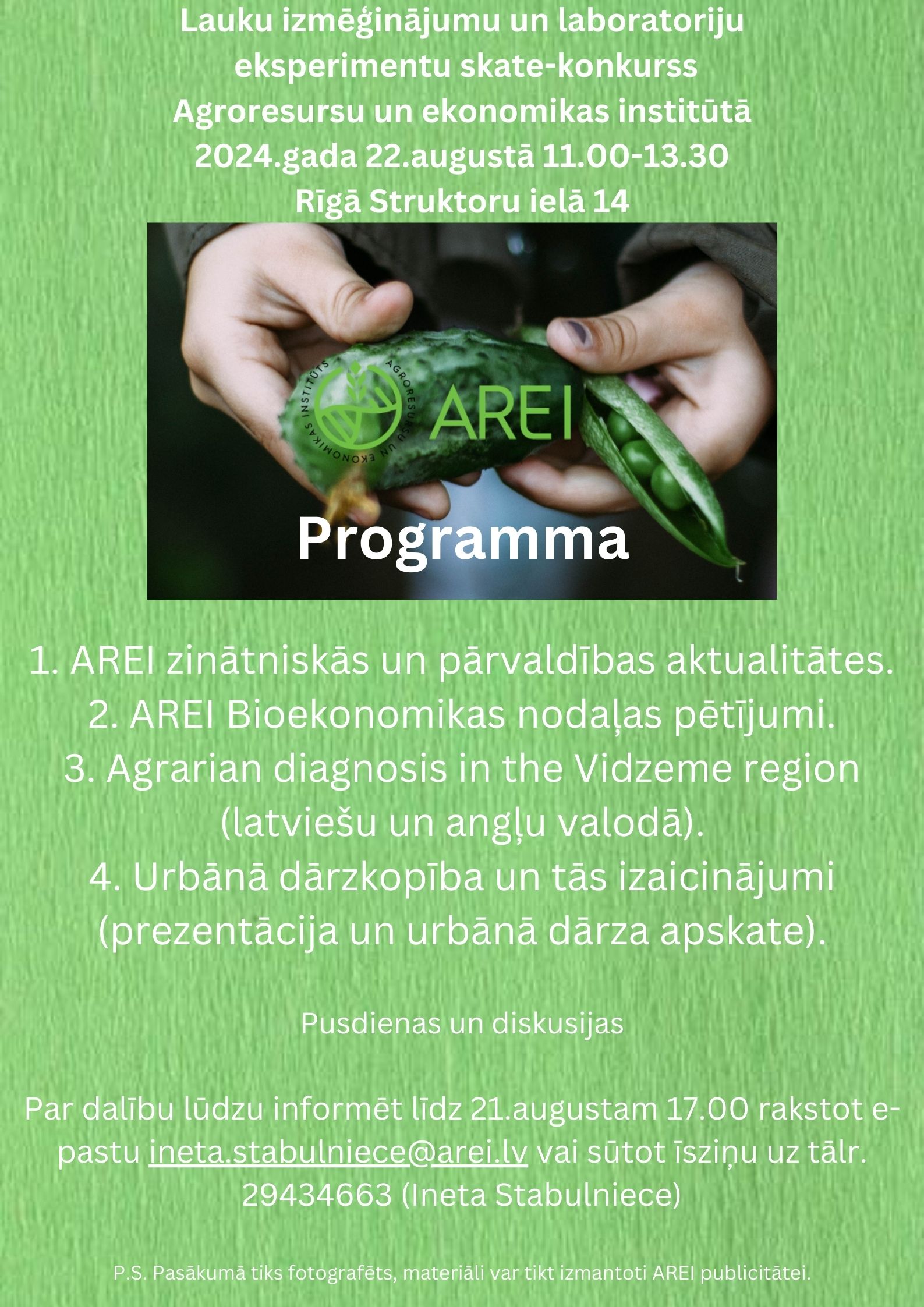 Lauku izmēģinājumu un laboratoriju eksperimentu skate-konkurss Agroresursu un ekonomikas institūtā 2024.gada 22.augustā 11.00-13.30 Rīgā Struktoru ielā 14

AGRORESURSU UN EKONOMIKAS INSTITŪTS
AREI

Programma

1. AREI zinātniskās un pārvaldības aktualitātes.
2. AREI Bioekonomikas nodaļas pētījumi.
3. Agrarian diagnosis in the Vidzeme region (latviešu un angļu valodā).
4. Urbānā dārzkopība un tās izaicinājumi (prezentācija un urbānā dārza apskate).

Pusdienas un diskusijas

Par dalību lūdzu informēt līdz 21.augustam 17.00 rakstot e-pastu ineta.stabulniece@arei.lv vai sūtot īsziņu uz tālr. 29434663 (Ineta Stabulniece)

P.S. Pasākumā tiks fotografēts, materiāli var tikt izmantoti AREI publicitātei.